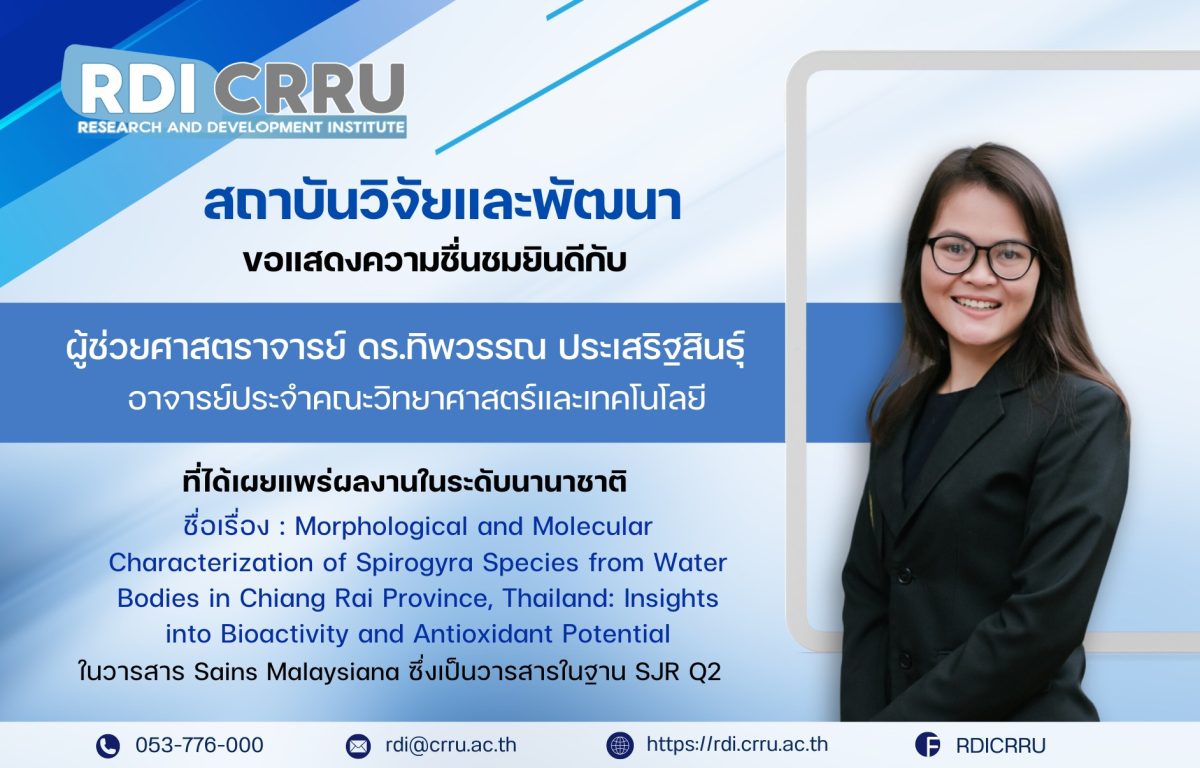 RDI CRRU
RESEARCH AND DEVELOPMENT INSTITUTE

สถาบันวิจัยและพัฒนา
ขอแสดงความชื่นชมยินดีกับ

ผู้ช่วยศาสตราจารย์ ดร.ทิพวรรณ ประเสริฐสินธุ์
อาจารย์ประจำคณะวิทยาศาสตร์และเทคโนโลยี

ที่ได้เผยแพร่ผลงานในระดับนานาชาติ
ชื่อเรื่อง : Morphological and Molecular Characterization of Spirogyra Species from Water Bodies in Chiang Rai Province, Thailand: Insights into Bioactivity and Antioxidant Potential
ในวารสาร Sains Malaysiana ซึ่งเป็นวารสารในฐาน SJR Q2

053-776-000 rdi@crru.ac.th https://rdi.crru.ac.th RDICRRU